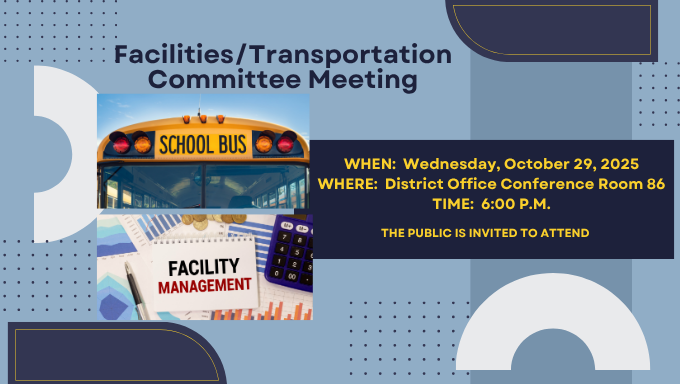 Facilities/Transportation Committee Meeting

SCHOOL BUS

FACILITY MANAGEMENT

WHEN: Wednesday, October 29, 2025
WHERE: District Office Conference Room 86
TIME: 6:00 P.M.

THE PUBLIC IS INVITED TO ATTEND